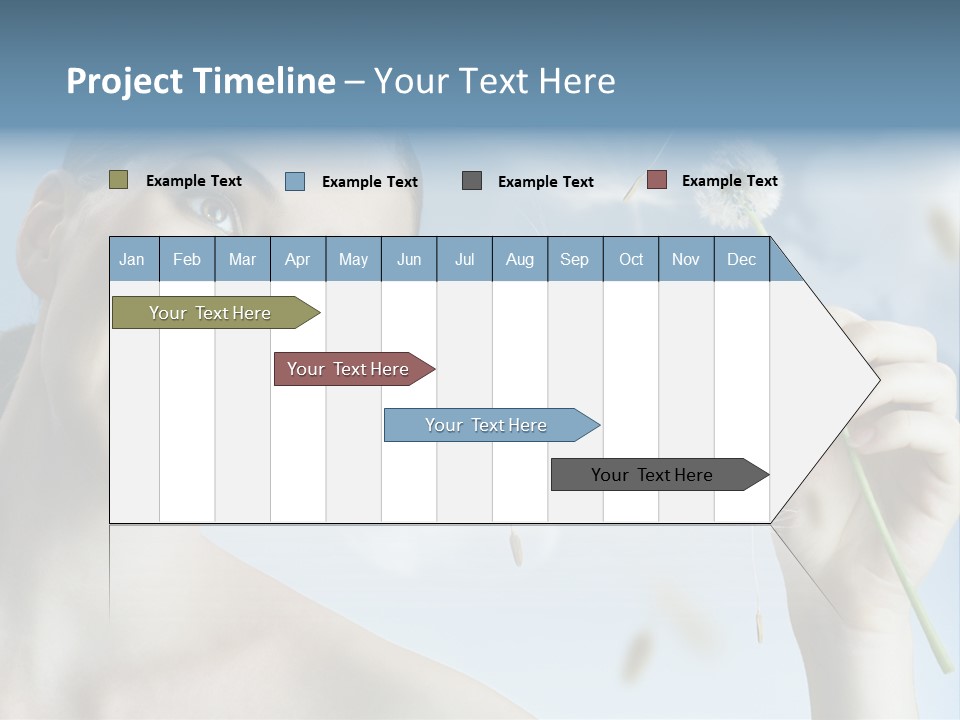 Project Timeline – Your Text Here

Example Text
Example Text
Example Text
Example Text

| Jan | Feb | Mar | Apr | May | Jun | Jul | Aug | Sep | Oct | Nov | Dec |
|---|---|---|---|---|---|---|---|---|---|---|---|

Your Text Here

Your Text Here

Your Text Here

Your Text Here